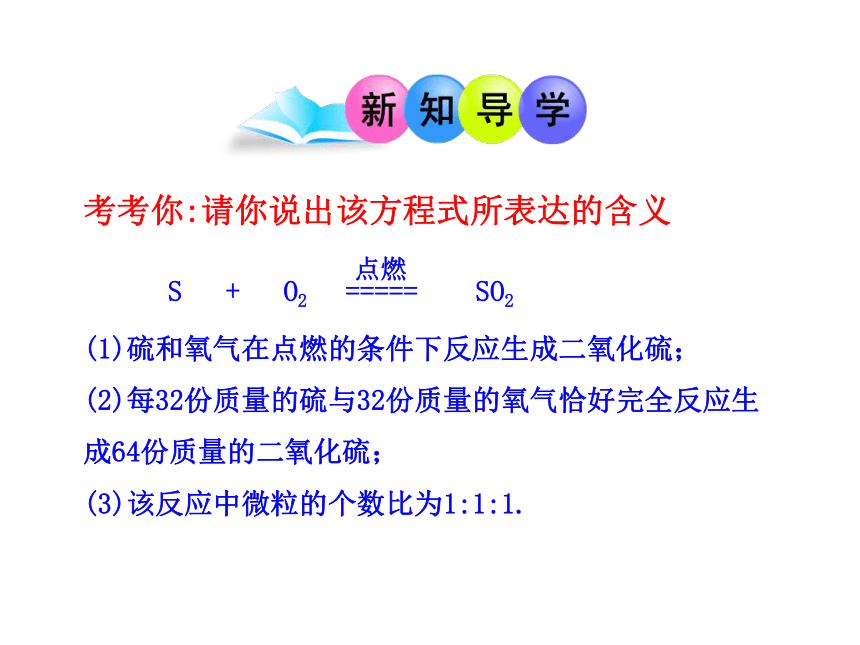 新知导学

考考你:请你说出该方程式所表达的含义

$S + O_2 \overset{点燃}{=====} SO_2$

(1)硫和氧气在点燃的条件下反应生成二氧化硫;

(2)每32份质量的硫与32份质量的氧气恰好完全反应生成64份质量的二氧化硫;

(3)该反应中微粒的个数比为1:1:1.